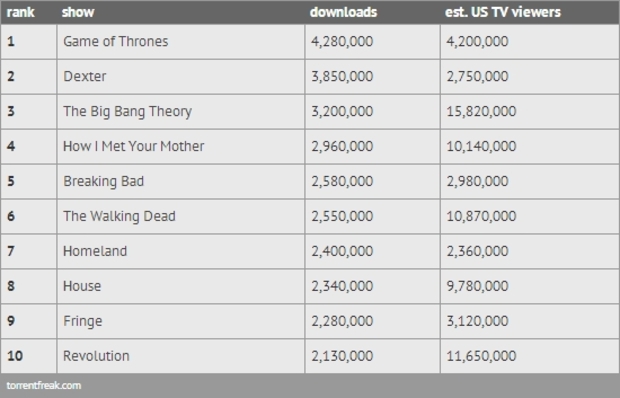 | rank | show | downloads | est. US TV viewers |
|---|---|---|---|
| 1 | Game of Thrones | 4,280,000 | 4,200,000 |
| 2 | Dexter | 3,850,000 | 2,750,000 |
| 3 | The Big Bang Theory | 3,200,000 | 15,820,000 |
| 4 | How I Met Your Mother | 2,960,000 | 10,140,000 |
| 5 | Breaking Bad | 2,580,000 | 2,980,000 |
| 6 | The Walking Dead | 2,550,000 | 10,870,000 |
| 7 | Homeland | 2,400,000 | 2,360,000 |
| 8 | House | 2,340,000 | 9,780,000 |
| 9 | Fringe | 2,280,000 | 3,120,000 |
| 10 | Revolution | 2,130,000 | 11,650,000 |

torrentfreak.com